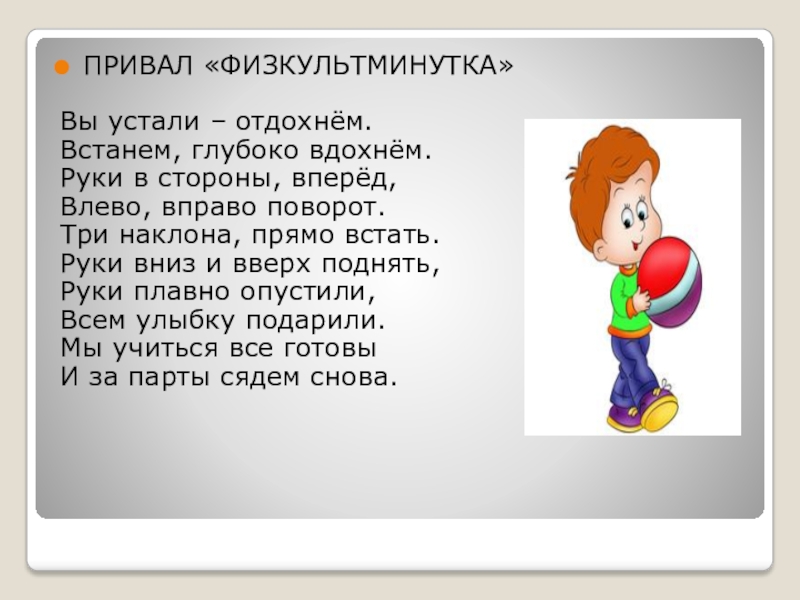 ПРИВАЛ «ФИЗКУЛЬТМИНУТКА»

Вы устали – отдохнём.
Встанем, глубоко вдохнём.
Руки в стороны, вперёд,
Влево, вправо поворот.
Три наклона, прямо встать.
Руки вниз и вверх поднять,
Руки плавно опустили,
Всем улыбку подарили.
Мы учиться все готовы
И за парты сядем снова.